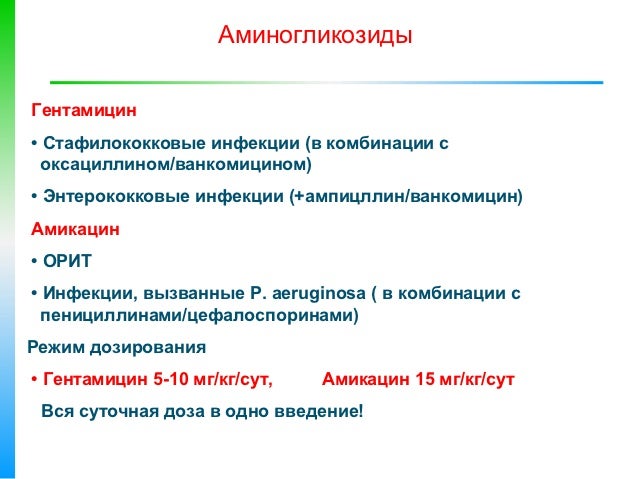 Аминогликозиды

Гентамицин

• Стафилококковые инфекции (в комбинации с оксациллином/ванкомицином)

• Энтерококковые инфекции (+ампицллин/ванкомицин)

Амикацин

• ОРИТ

• Инфекции, вызванные P. aeruginosa ( в комбинации с пенициллинами/цефалоспоринами)

Режим дозирования

• Гентамицин 5-10 мг/кг/сут, Амикацин 15 мг/кг/сут

Вся суточная доза в одно введение!